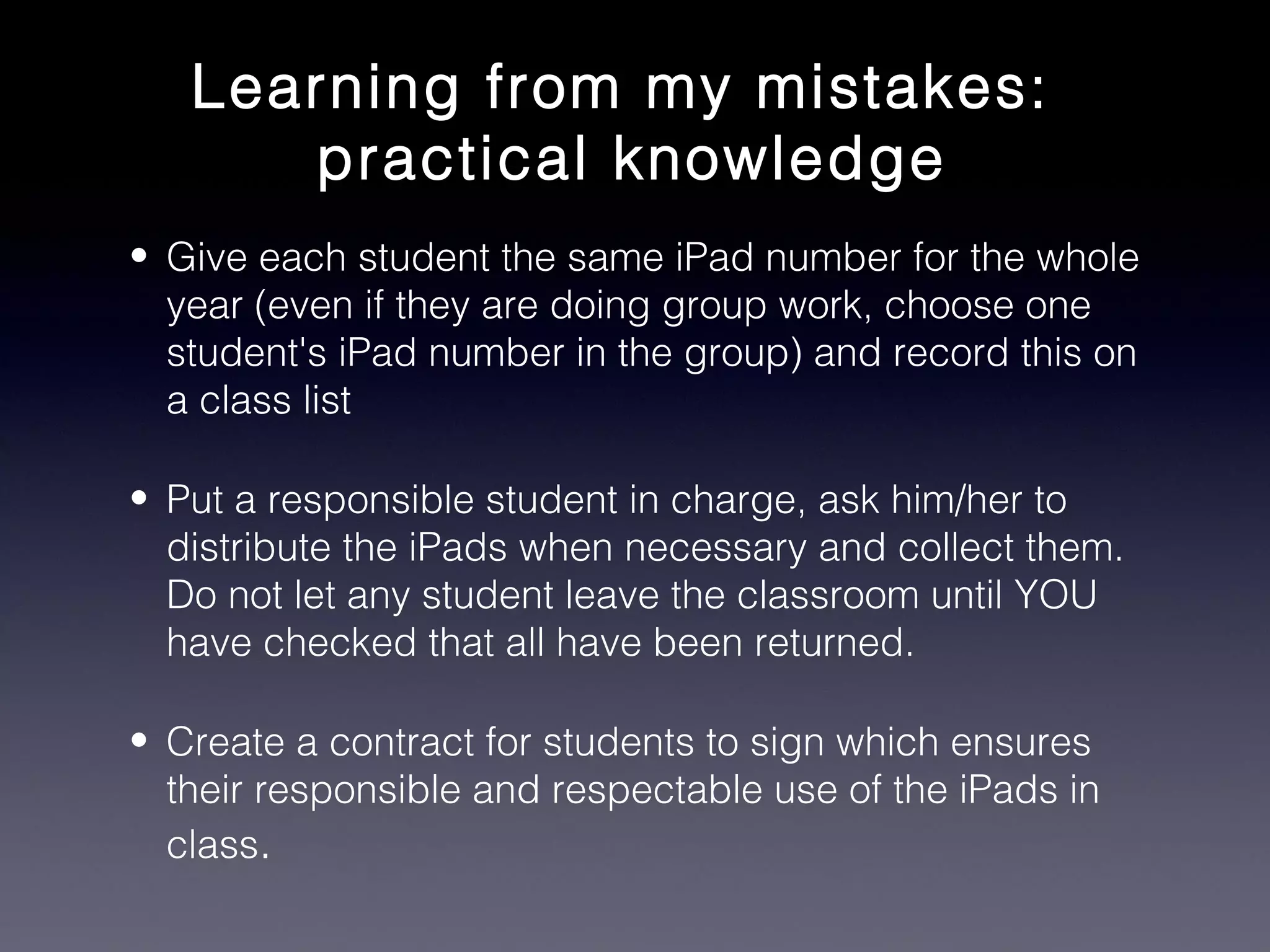 Learning from my mistakes: practical knowledge

• Give each student the same iPad number for the whole year (even if they are doing group work, choose one student's iPad number in the group) and record this on a class list

• Put a responsible student in charge, ask him/her to distribute the iPads when necessary and collect them. Do not let any student leave the classroom until YOU have checked that all have been returned.

• Create a contract for students to sign which ensures their responsible and respectable use of the iPads in class.